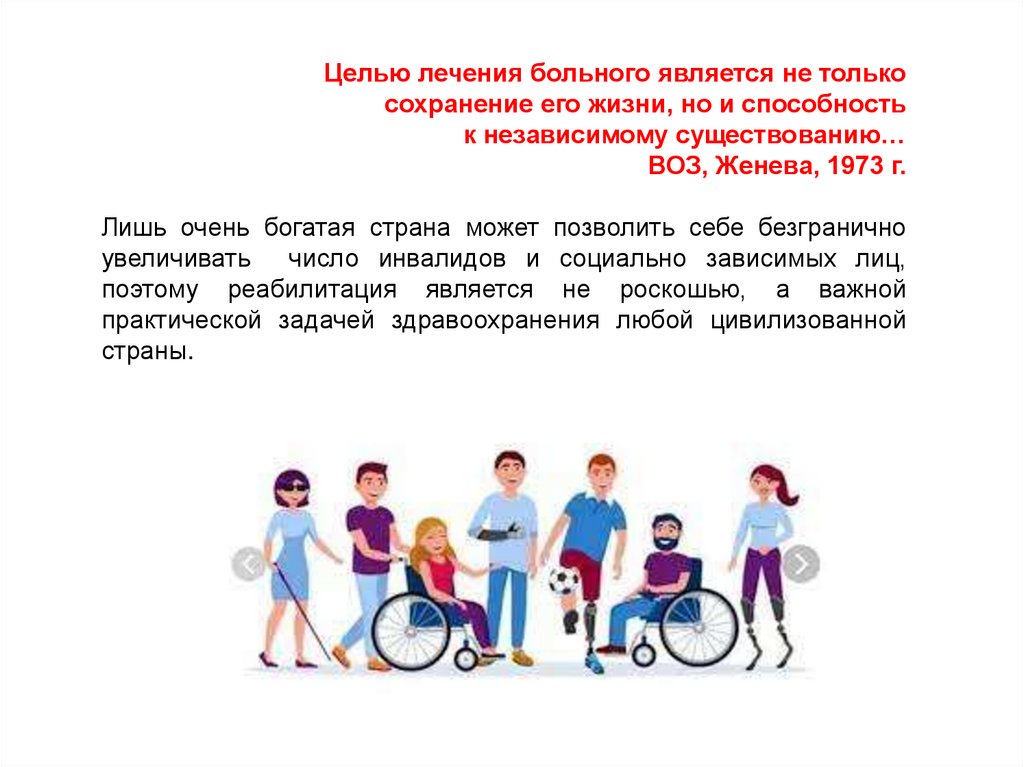 Целью лечения больного является не только сохранение его жизни, но и способность к независимому существованию…
ВОЗ, Женева, 1973 г.

Лишь очень богатая страна может позволить себе безгранично увеличивать число инвалидов и социально зависимых лиц, поэтому реабилитация является не роскошью, а важной практической задачей здравоохранения любой цивилизованной страны.